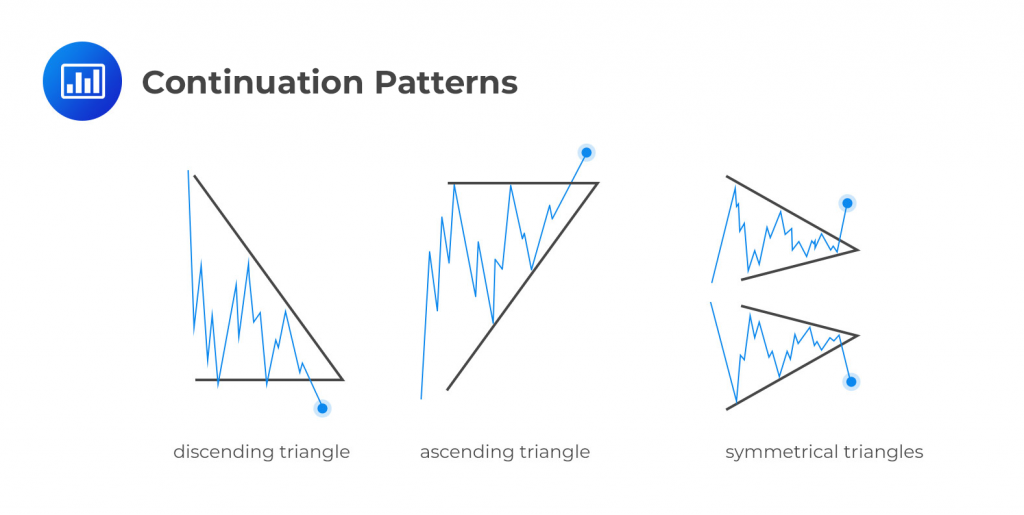 Continuation Patterns

discending triangle

ascending triangle

symmetrical triangles